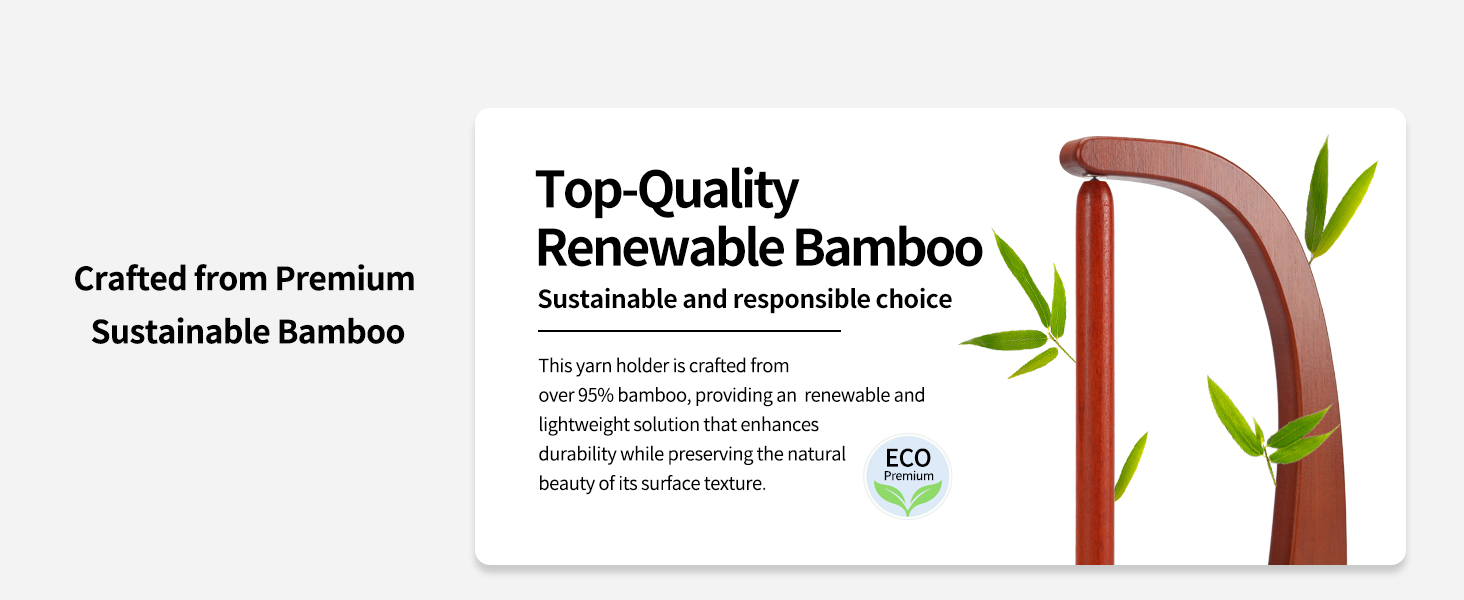 Crafted from Premium Sustainable Bamboo

Top-Quality Renewable Bamboo

Sustainable and responsible choice

This yarn holder is crafted from over 95% bamboo, providing an renewable and lightweight solution that enhances durability while preserving the natural beauty of its surface texture.

ECO
Premium